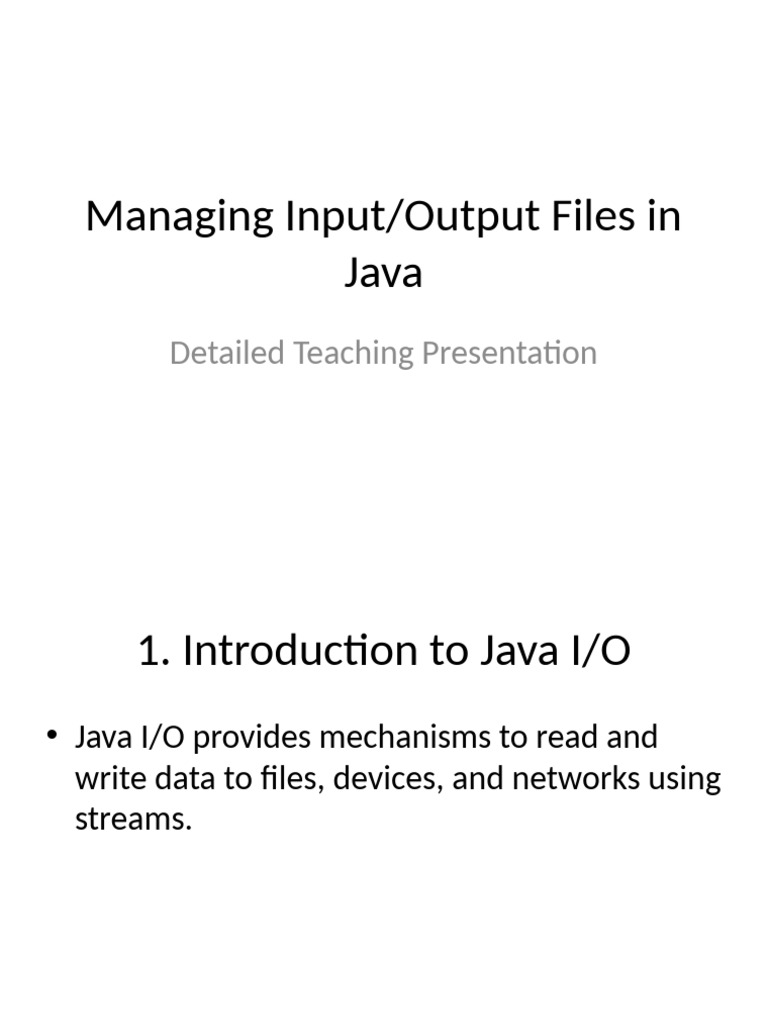 Managing Input/Output Files in Java

Detailed Teaching Presentation

1. Introduction to Java I/O

• Java I/O provides mechanisms to read and write data to files, devices, and networks using streams.